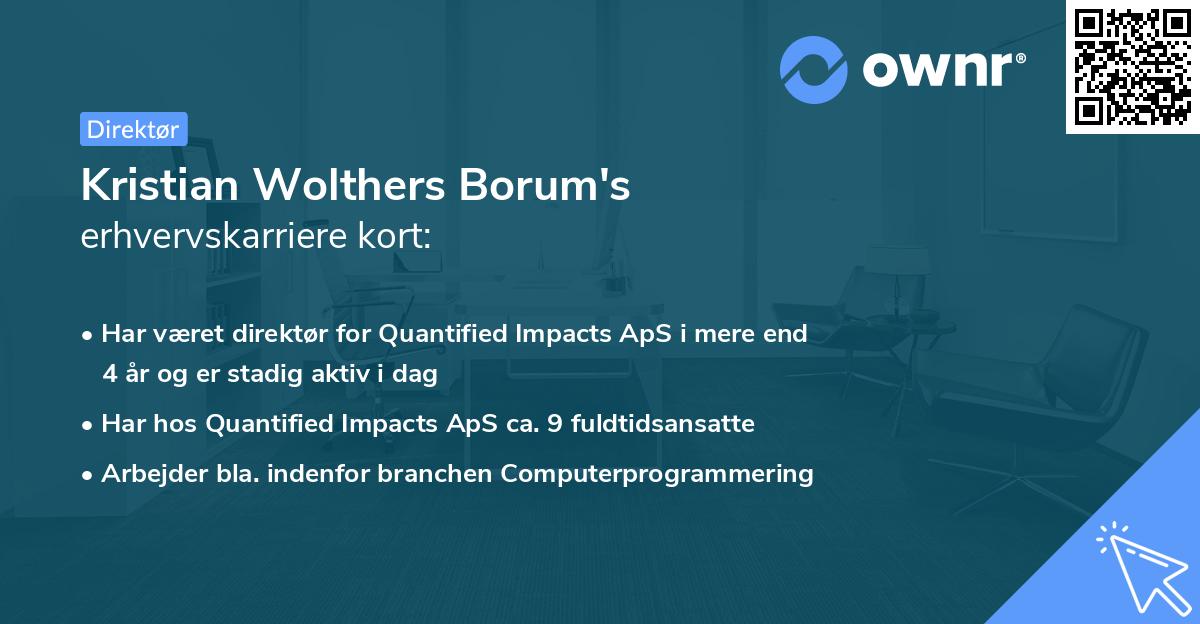 ownr®

Direktør

Kristian Wolthers Borum's
erhvervskarriere kort:

• Har været direktør for Quantified Impacts ApS i mere end 4 år og er stadig aktiv i dag
• Har hos Quantified Impacts ApS ca. 9 fuldtidsansatte
• Arbejder bla. indenfor branchen Computerprogrammering